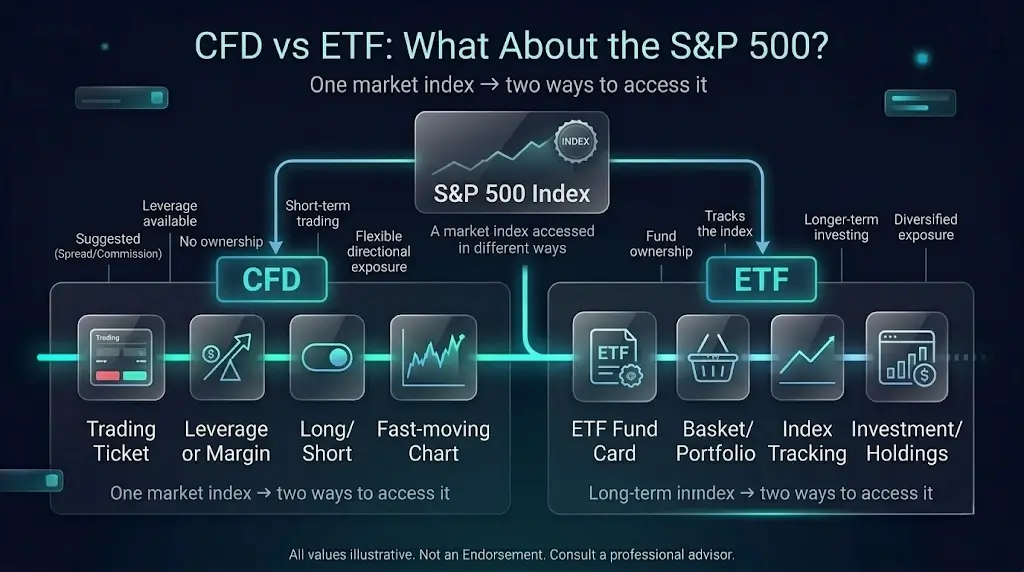 CFD vs ETF: What About the S&P 500?

One market index → two ways to access it

INDEX

S&P 500 Index

A market index accessed in different ways

Suggested (Spread/Commission)

Leverage available

No ownership

Short-term trading

Flexible directional exposure

CFD

Trading

Trading Ticket

Leverage or Margin

Long/ Short

Fast-moving Chart

One market index → two ways to access it

Fund ownership

Tracks the index

Longer-term investing

Diversified exposure

ETF

ETF

ETF Fund Card

Basket/ Portfolio

Index Tracking

Investment/ Holdings

Long-term inrndex → two ways to access it

All values illustrative. Not an Endorsement. Consult a professional advisor.